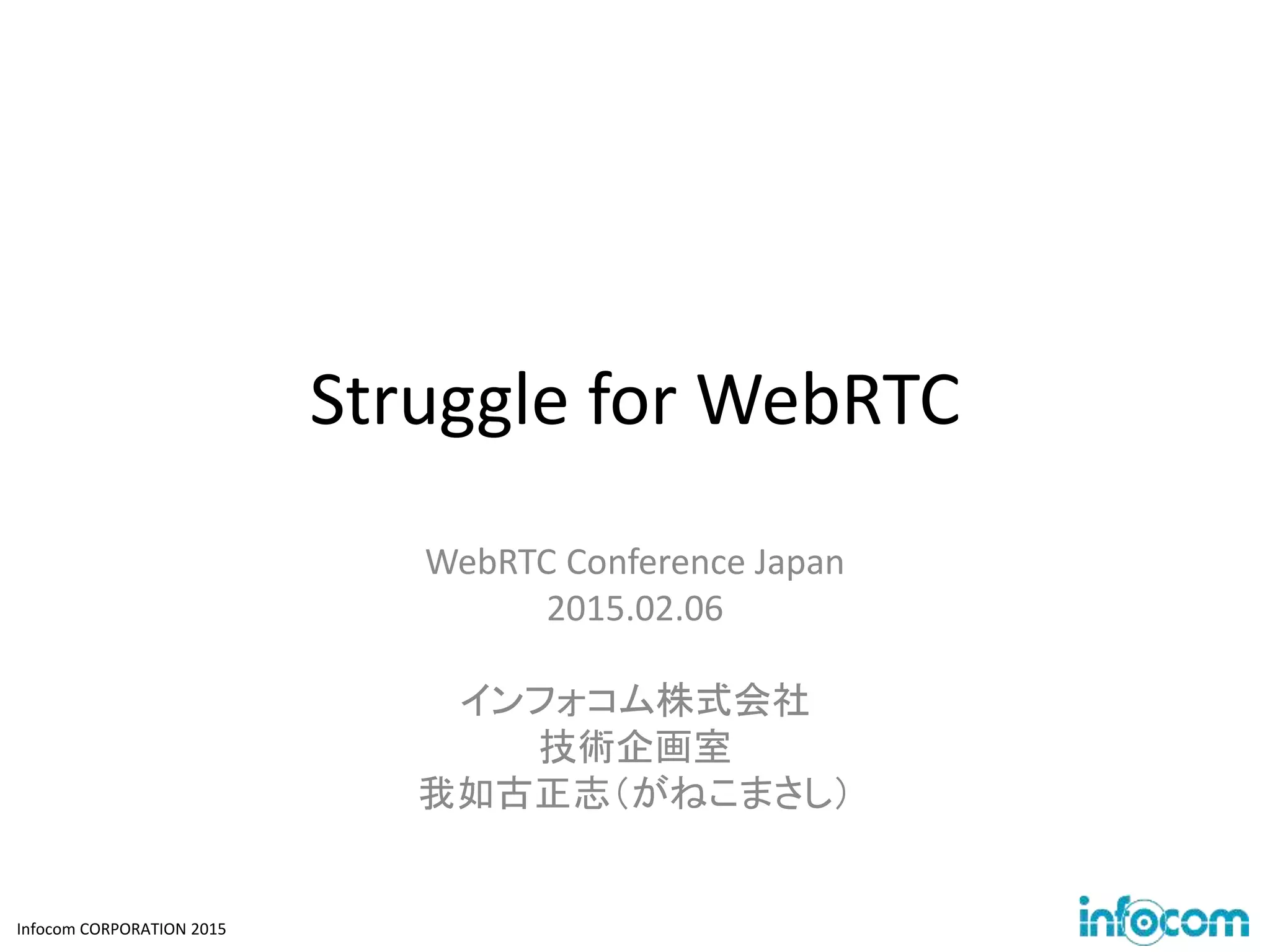 Struggle for WebRTC

WebRTC Conference Japan
2015.02.06

インフォコム株式会社
技術企画室
我如古正志（がねこまさし）

Infocom CORPORATION 2015

infocom